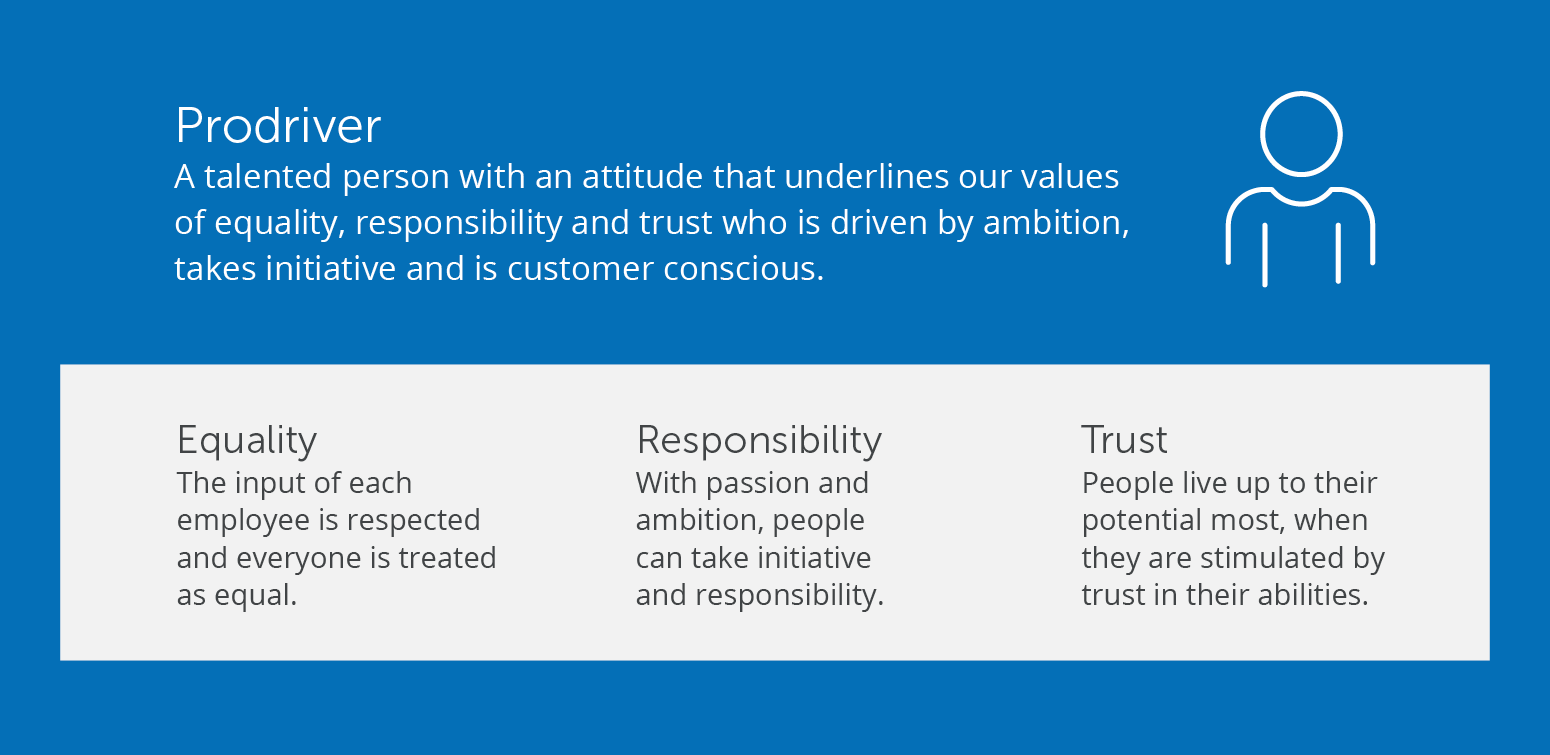 Prodriver
A talented person with an attitude that underlines our values of equality, responsibility and trust who is driven by ambition, takes initiative and is customer conscious.

Equality
The input of each employee is respected and everyone is treated as equal.

Responsibility
With passion and ambition, people can take initiative and responsibility.

Trust
People live up to their potential most, when they are stimulated by trust in their abilities.